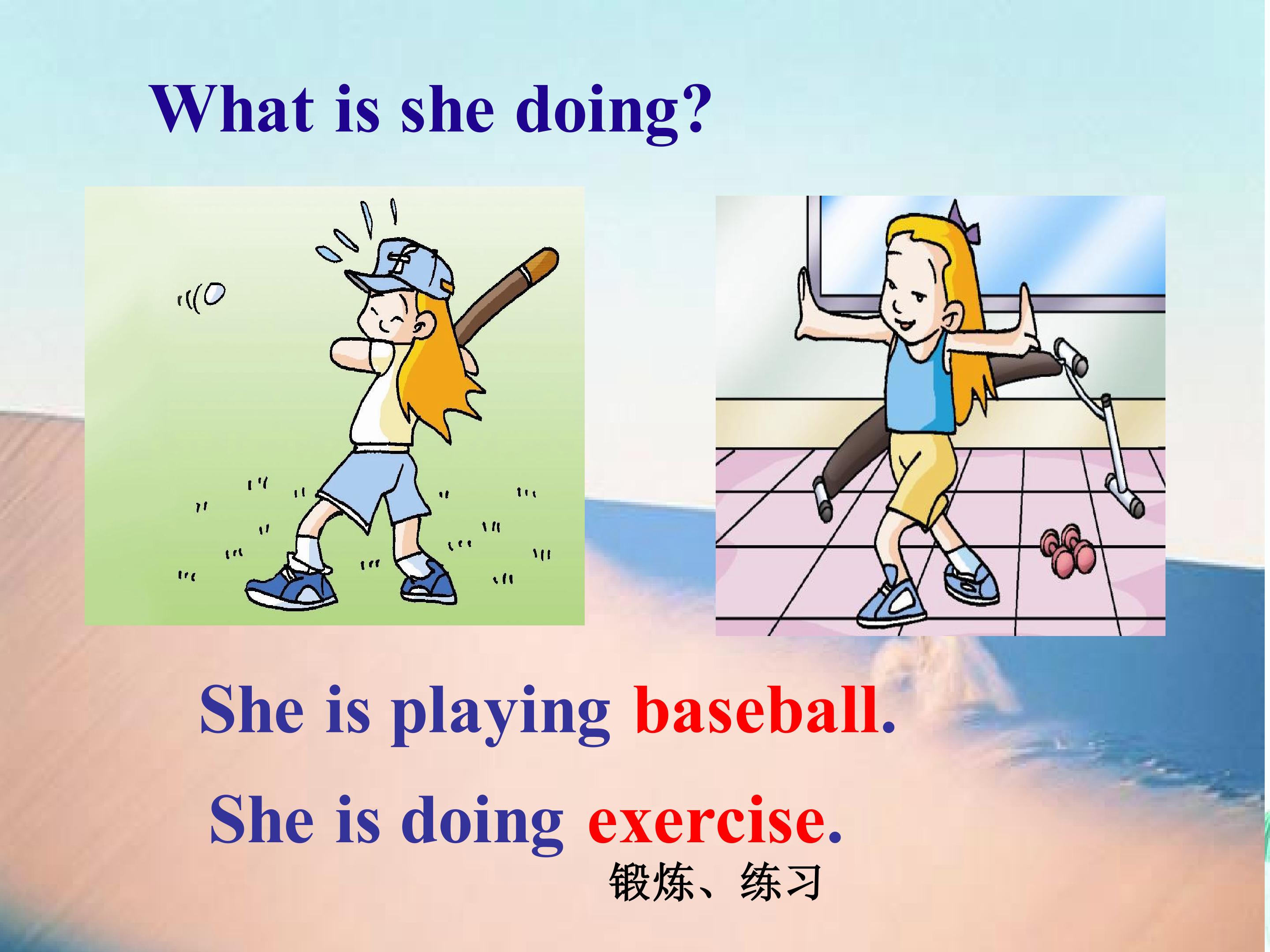 What is she doing?

She is playing baseball.

She is doing exercise.

锻炼、练习